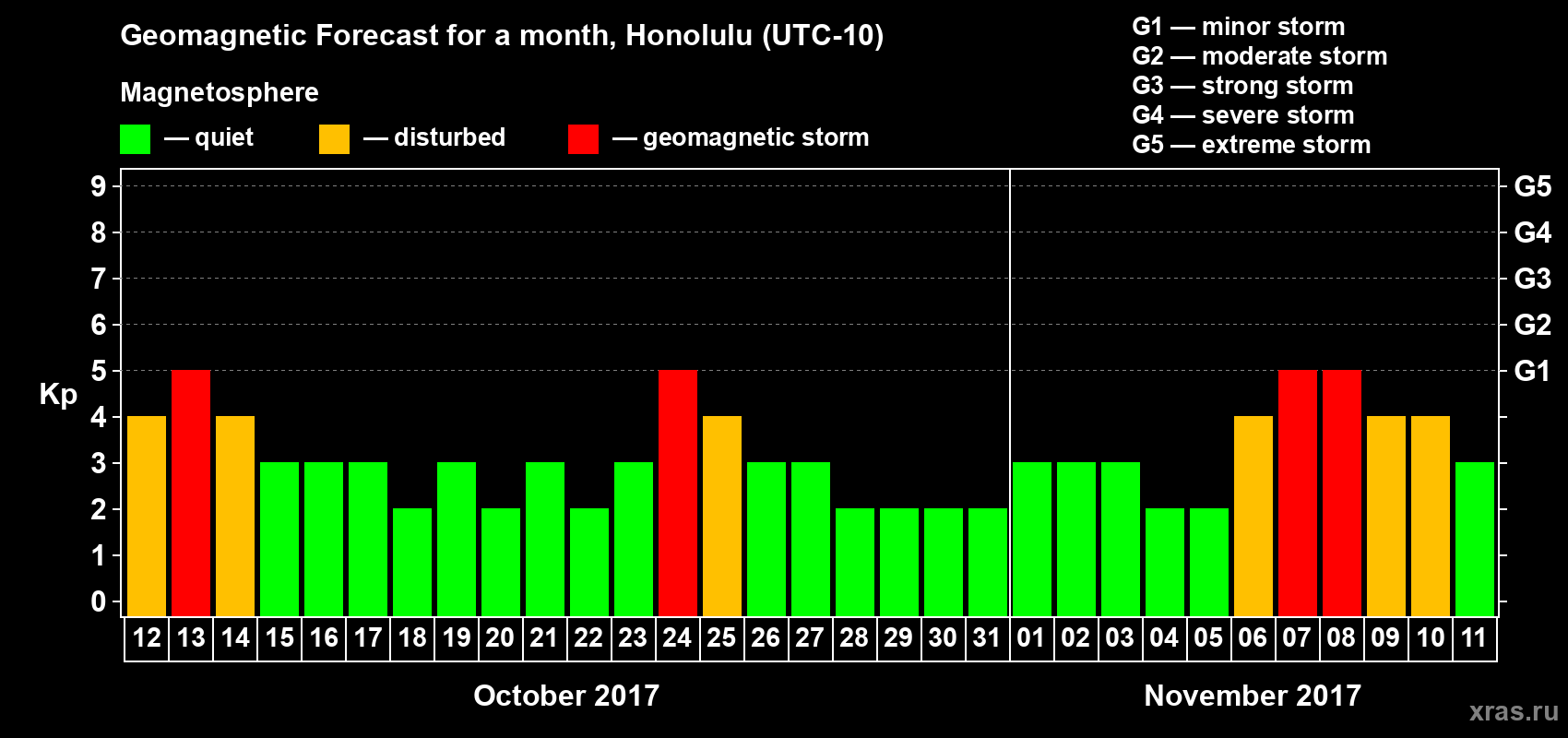 Geomagnetic Forecast for a month, Honolulu (UTC-10)

Magnetosphere

— quiet — disturbed — geomagnetic storm

G1 — minor storm
G2 — moderate storm
G3 — strong storm
G4 — severe storm
G5 — extreme storm

Kp

9 8 7 6 5 4 3 2 1 0

G5 G4 G3 G2 G1

12 13 14 15 16 17 18 19 20 21 22 23 24 25 26 27 28 29 30 31 01 02 03 04 05 06 07 08 09 10 11

October 2017

November 2017

xras.ru